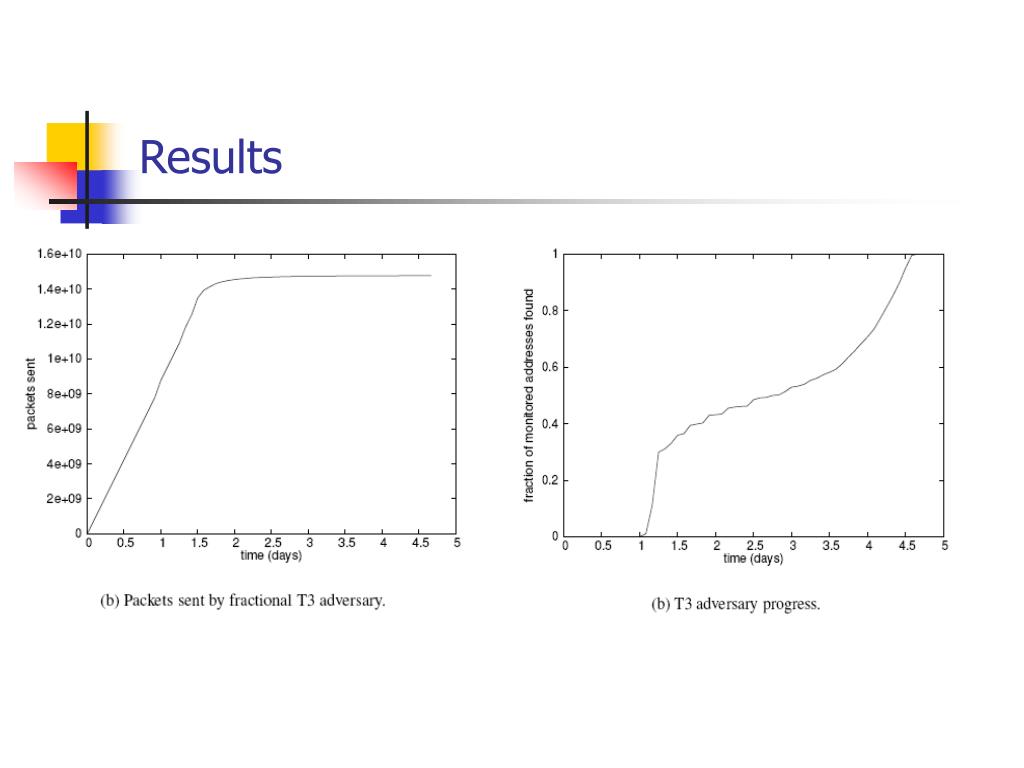 Results

1.6e+10
1.4e+10
1.2e+10
1e+10
8e+09
6e+09
4e+09
2e+09
0
packets sent
0 0.5 1 1.5 2 2.5 3 3.5 4 4.5 5
time (days)

(b) Packets sent by fractional T3 adversary.

1
0.8
0.6
0.4
0.2
0
fraction of monitored addresses found
0 0.5 1 1.5 2 2.5 3 3.5 4 4.5 5
time (days)

(b) T3 adversary progress.